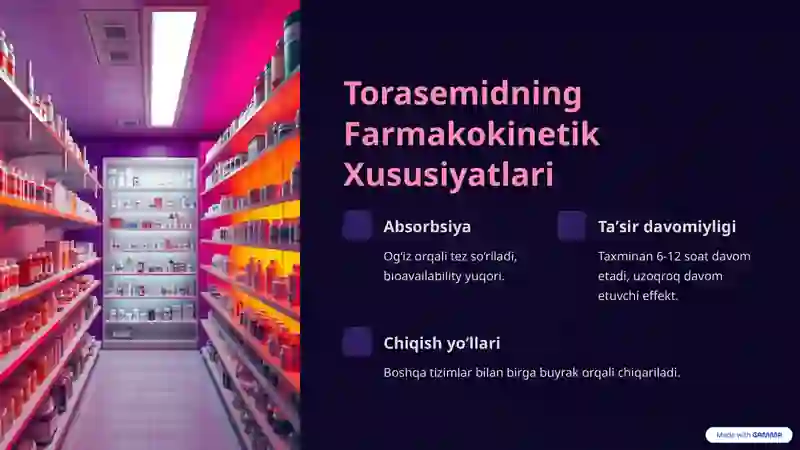 Torasemidning Farmakokinetik Xususiyatlari

Absorbsiya

Og'iz orqali tez so'riladi, bioavailability yuqori.

Ta'sir davomiyligi

Taxminan 6-12 soat davom etadi, uzoqroq davom etuvchi effekt.

Chiqish yo'llari

Boshqa tizimlar bilan birga buyrak orqali chiqariladi.

Made with GAMMA